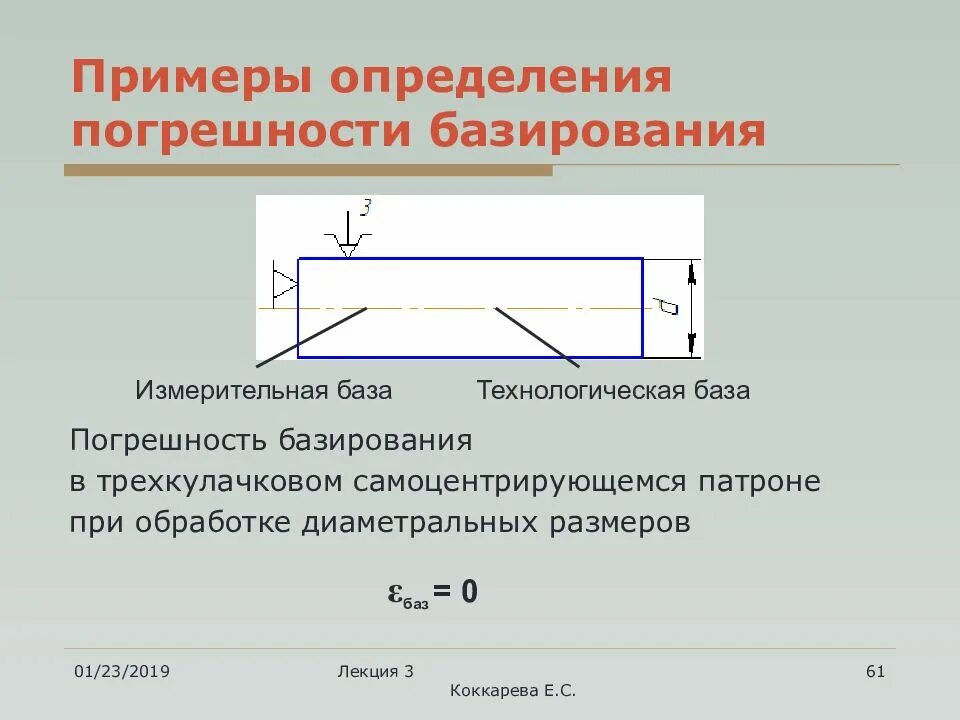 Примеры определения погрешности базирования

3

d

Измерительная база

Технологическая база

Погрешность базирования
в трехкулачковом самоцентрирующемся патроне
при обработке диаметральных размеров

$\varepsilon_{баз} = 0$

01/23/2019

Лекция 3
Коккарева Е.С.

61